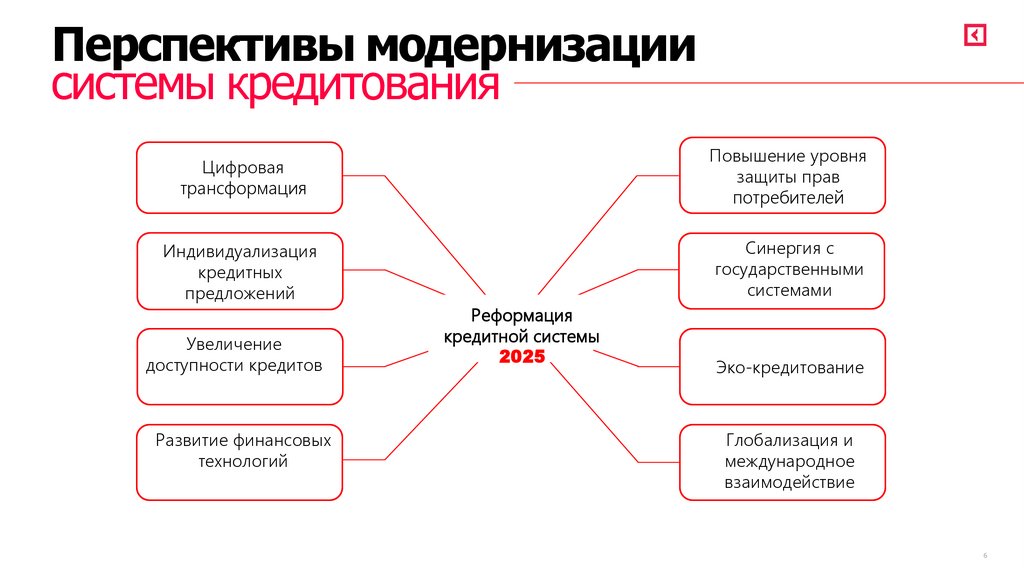 Перспективы модернизации
системы кредитования

Цифровая трансформация

Индивидуализация кредитных предложений

Увеличение доступности кредитов

Развитие финансовых технологий

Реформация кредитной системы
2025

Повышение уровня защиты прав потребителей

Синергия с государственными системами

Эко-кредитование

Глобализация и международное взаимодействие

6